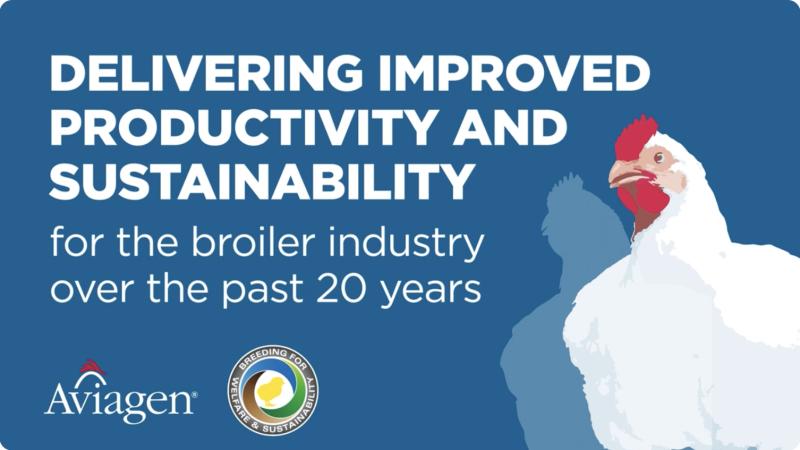 DELIVERING IMPROVED PRODUCTIVITY AND SUSTAINABILITY

for the broiler industry over the past 20 years

Aviagen®

BREEDING FOR WELFARE & SUSTAINABILITY